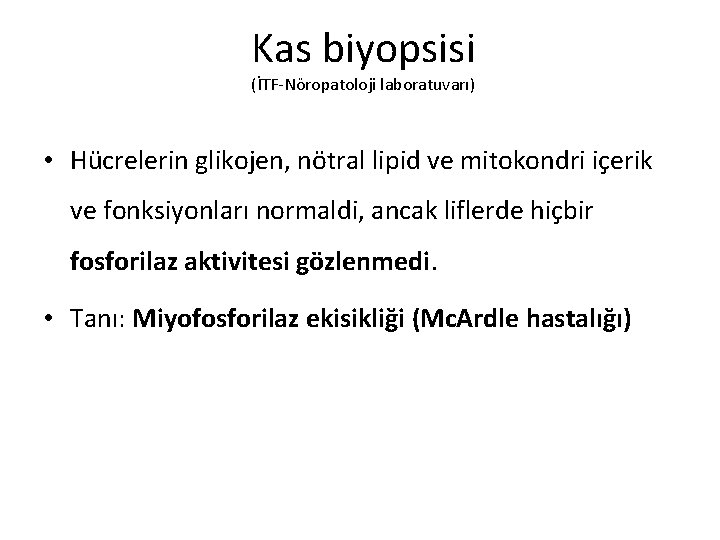 Kas biyopsisi
(İTF-Nöropatoloji laboratuvarı)

• Hücrelerin glikojen, nötral lipid ve mitokondri içerik ve fonksiyonları normaldi, ancak liflerde hiçbir fosforilaz aktivitesi gözlenmedi.

• Tanı: Miyofosforilaz ekisikliği (McArdle hastalığı)